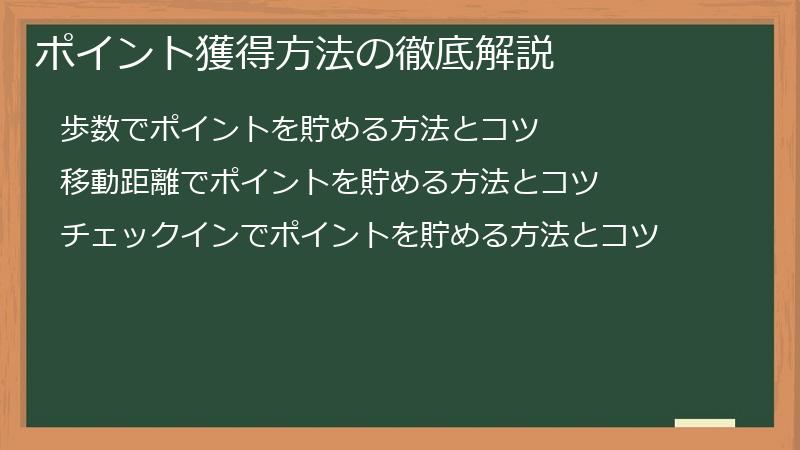 ポイント獲得方法の徹底解説

歩数でポイントを貯める方法とコツ

移動距離でポイントを貯める方法とコツ

チェックインでポイントを貯める方法とコツ